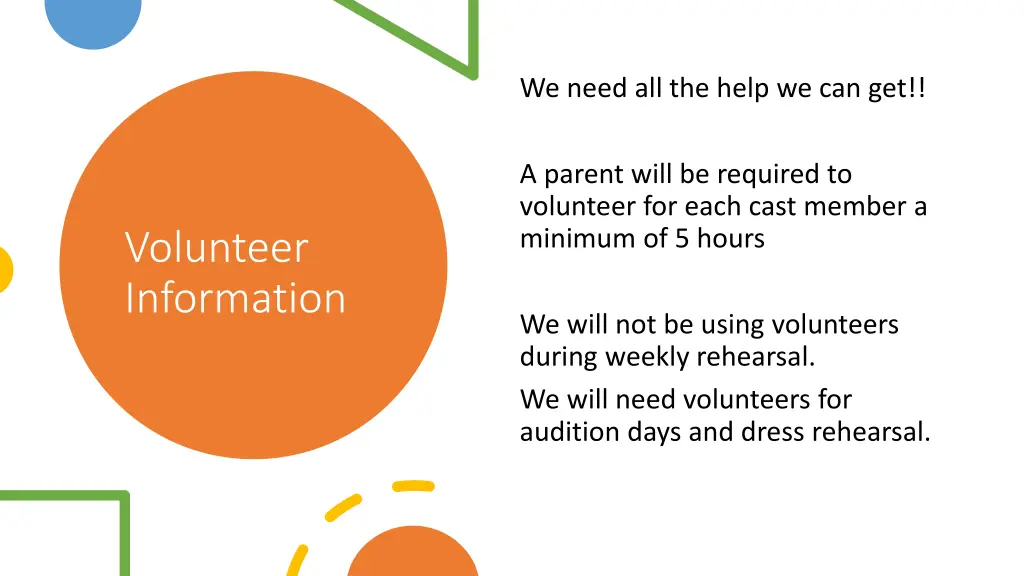 Volunteer Information

We need all the help we can get!!

A parent will be required to volunteer for each cast member a minimum of 5 hours

We will not be using volunteers during weekly rehearsal.

We will need volunteers for audition days and dress rehearsal.